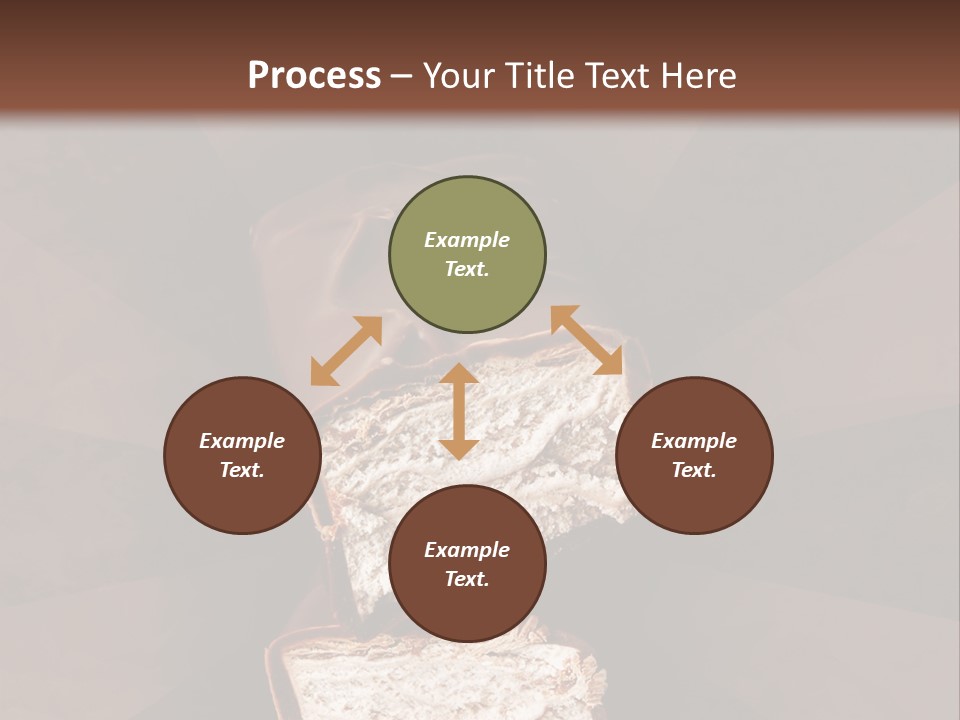 Process – Your Title Text Here

Example Text.

Example Text.

Example Text.

Example Text.